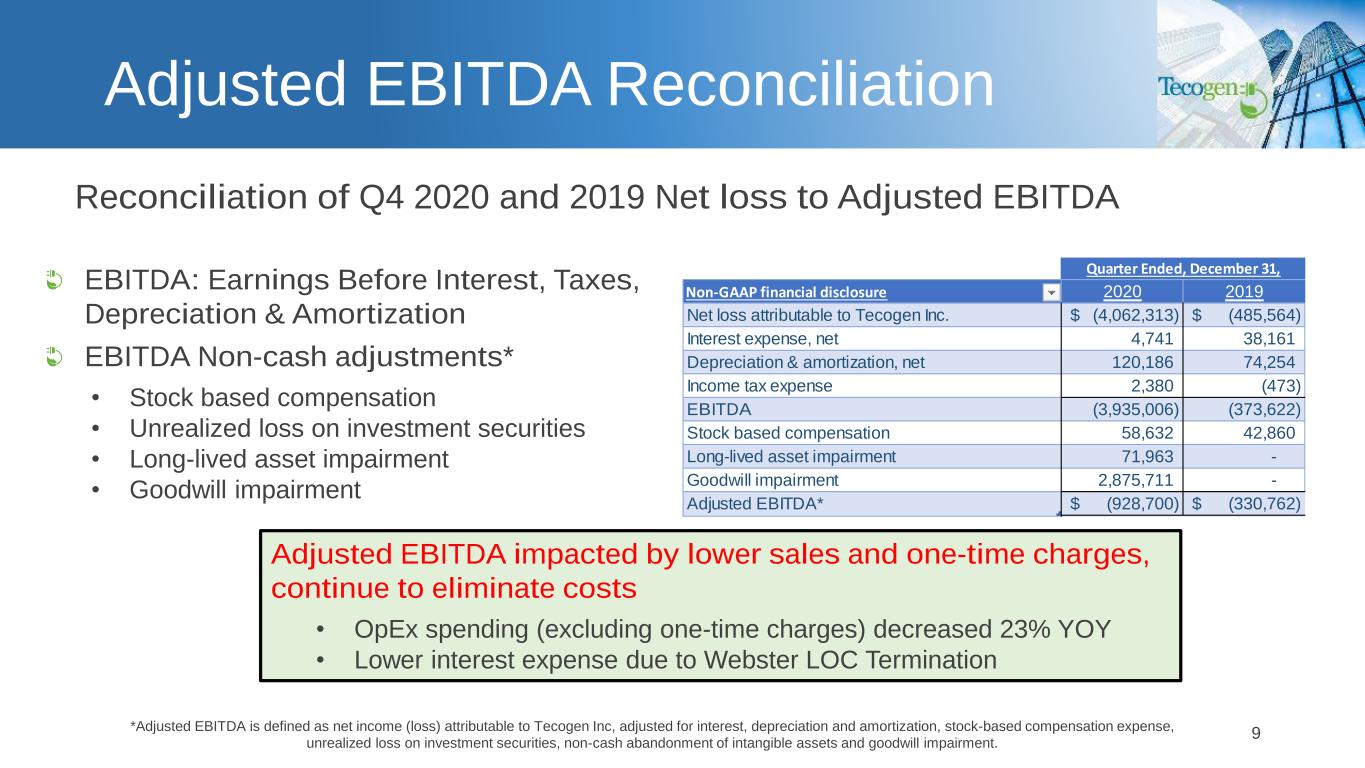 Adjusted EBITDA Reconciliation

Tecogen

Reconciliation of Q4 2020 and 2019 Net loss to Adjusted EBITDA

EBITDA: Earnings Before Interest, Taxes, Depreciation & Amortization

EBITDA Non-cash adjustments*

• Stock based compensation
• Unrealized loss on investment securities
• Long-lived asset impairment
• Goodwill impairment

| | Quarter Ended, December 31, | |
|---|---|---|
| Non-GAAP financial disclosure | 2020 | 2019 |
| Net loss attributable to Tecogen Inc. | $ (4,062,313) | $ (485,564) |
| Interest expense, net | 4,741 | 38,161 |
| Depreciation & amortization, net | 120,186 | 74,254 |
| Income tax expense | 2,380 | (473) |
| EBITDA | (3,935,006) | (373,622) |
| Stock based compensation | 58,632 | 42,860 |
| Long-lived asset impairment | 71,963 | - |
| Goodwill impairment | 2,875,711 | - |
| Adjusted EBITDA* | $ (928,700) | $ (330,762) |

Adjusted EBITDA impacted by lower sales and one-time charges, continue to eliminate costs

• OpEx spending (excluding one-time charges) decreased 23% YOY
• Lower interest expense due to Webster LOC Termination

*Adjusted EBITDA is defined as net income (loss) attributable to Tecogen Inc, adjusted for interest, depreciation and amortization, stock-based compensation expense, unrealized loss on investment securities, non-cash abandonment of intangible assets and goodwill impairment.

9